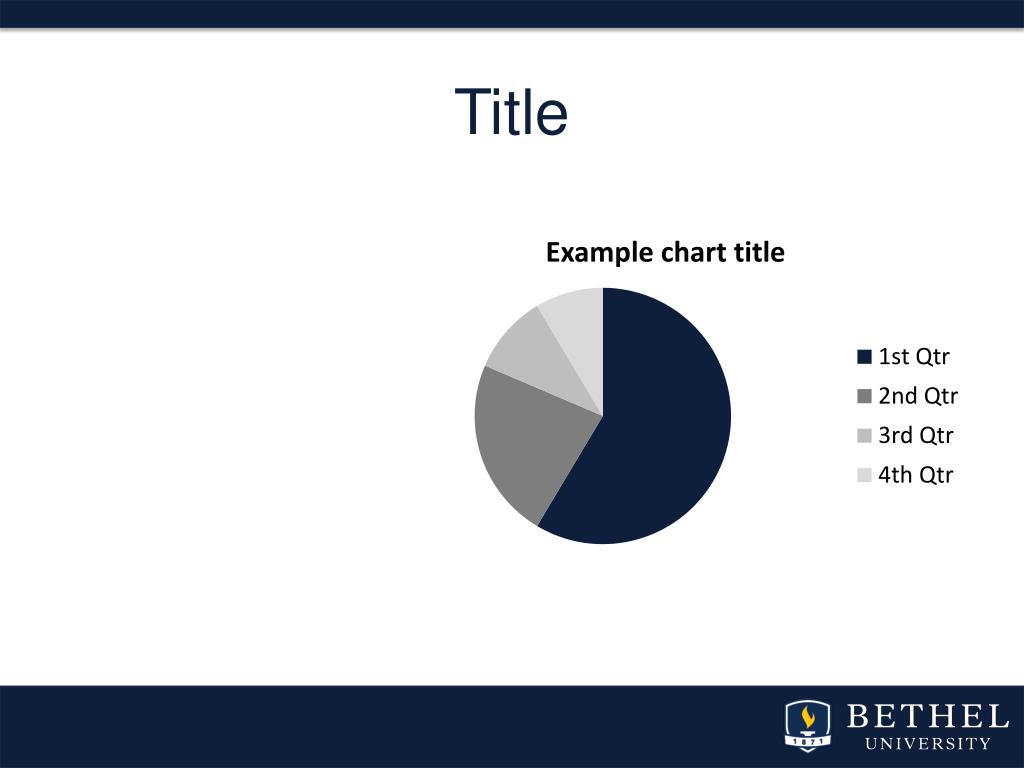 Title

Example chart title

1st Qtr
2nd Qtr
3rd Qtr
4th Qtr

1871

BETHEL
UNIVERSITY